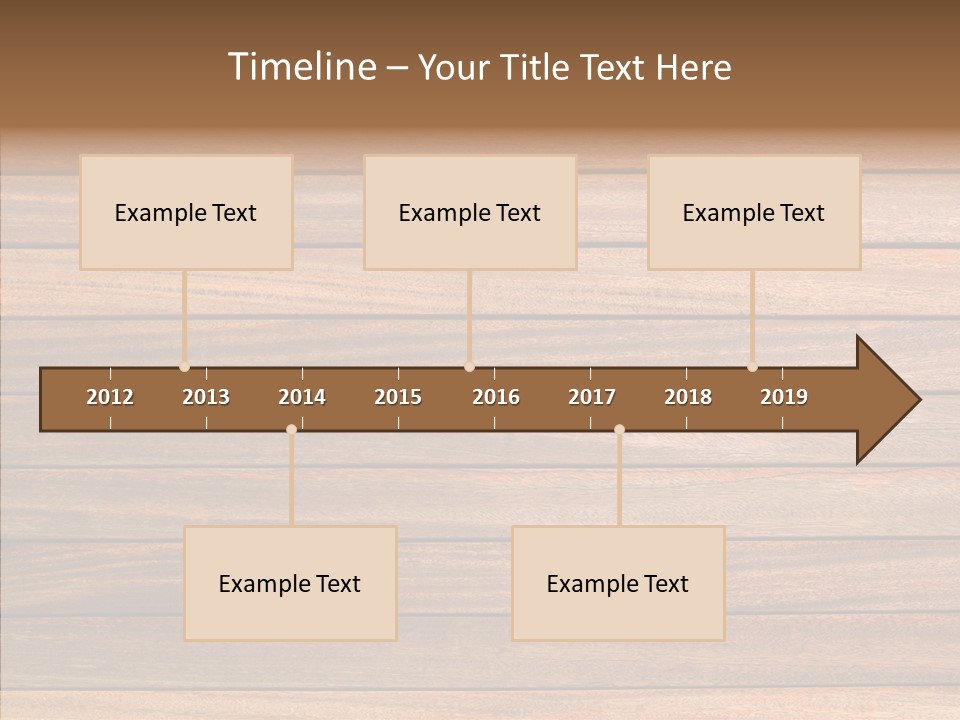 Timeline – Your Title Text Here

Example Text

Example Text

Example Text

2012
2013
2014
2015
2016
2017
2018
2019

Example Text

Example Text